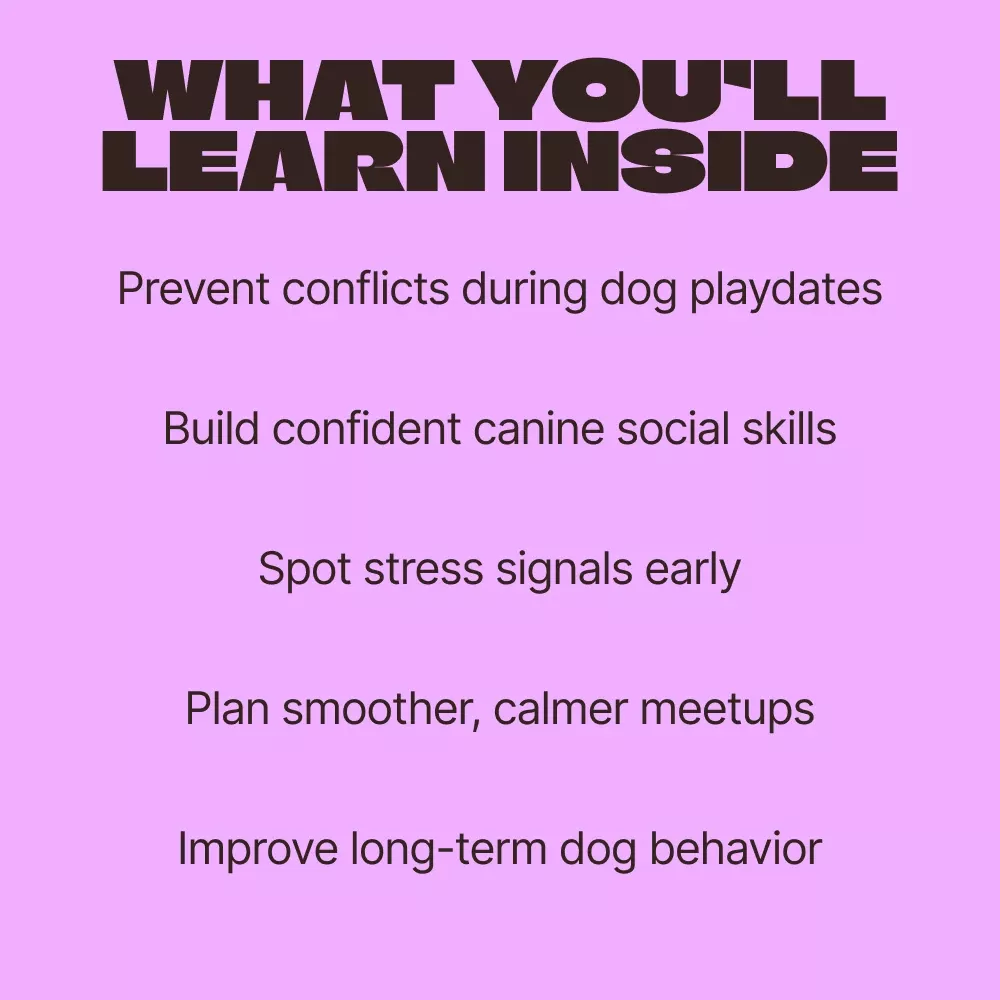 WHAT YOU'LL LEARN INSIDE

Prevent conflicts during dog playdates

Build confident canine social skills

Spot stress signals early

Plan smoother, calmer meetups

Improve long-term dog behavior